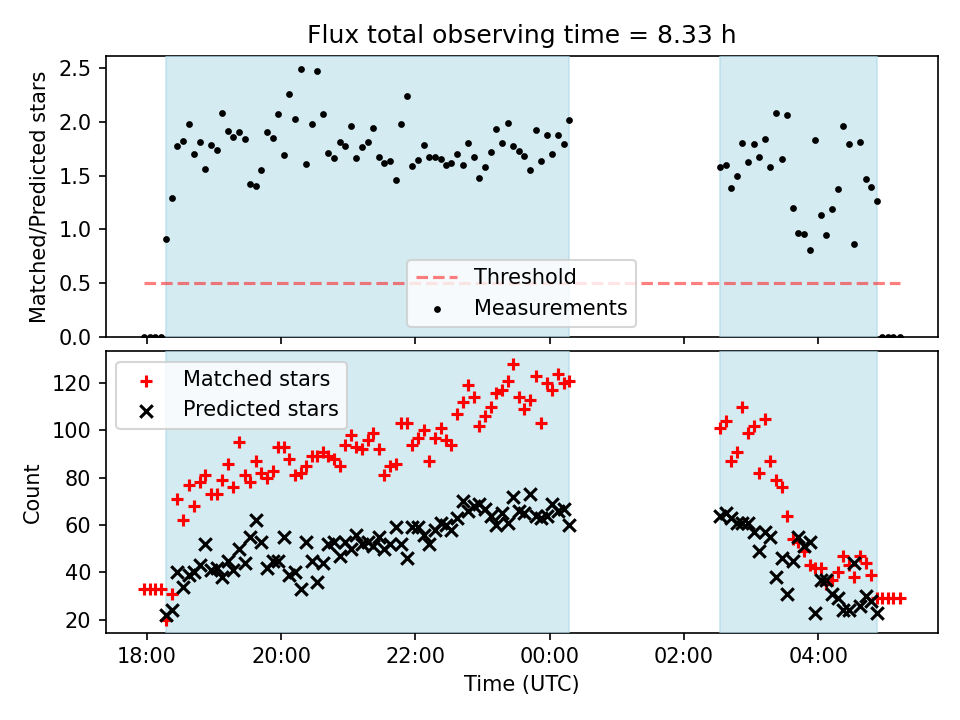 Flux total observing time = 8.33 h

Matched/Predicted stars

2.5
2.0
1.5
1.0
0.5
0.0

Threshold
Measurements

Matched stars
Predicted stars

Count

120
100
80
60
40
20

18:00
20:00
22:00
00:00
02:00
04:00

Time (UTC)